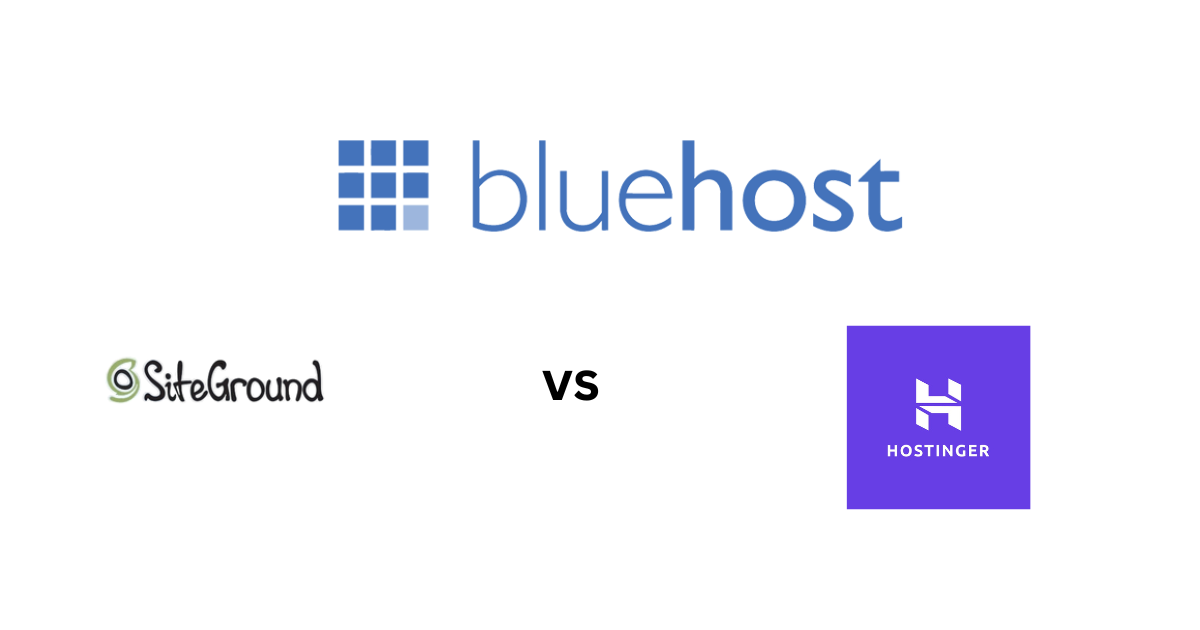 bluehost

SiteGround

vs

HOSTINGER